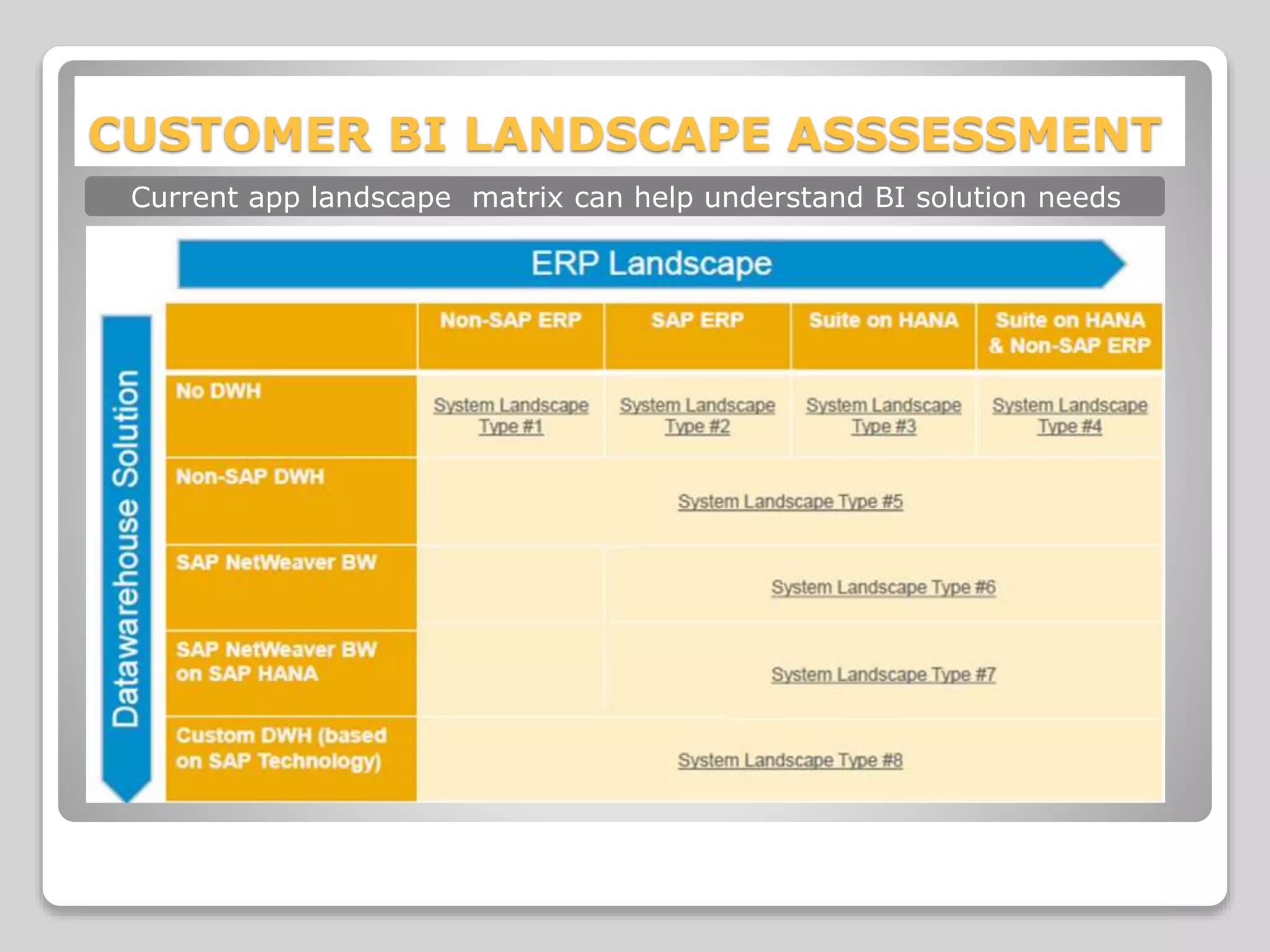 CUSTOMER BI LANDSCAPE ASSSESSMENT

Current app landscape  matrix can help understand BI solution needs

ERP Landscape

Datawarehouse Solution

| | Non-SAP ERP | SAP ERP | Suite on HANA | Suite on HANA & Non-SAP ERP |
|---|---|---|---|---|
| No DWH | System Landscape Type #1 | System Landscape Type #2 | System Landscape Type #3 | System Landscape Type #4 |
| Non-SAP DWH | System Landscape Type #5 | | | |
| SAP NetWeaver BW | | System Landscape Type #6 | | |
| SAP NetWeaver BW on SAP HANA | | System Landscape Type #7 | | |
| Custom DWH (based on SAP Technology) | System Landscape Type #8 | | | |